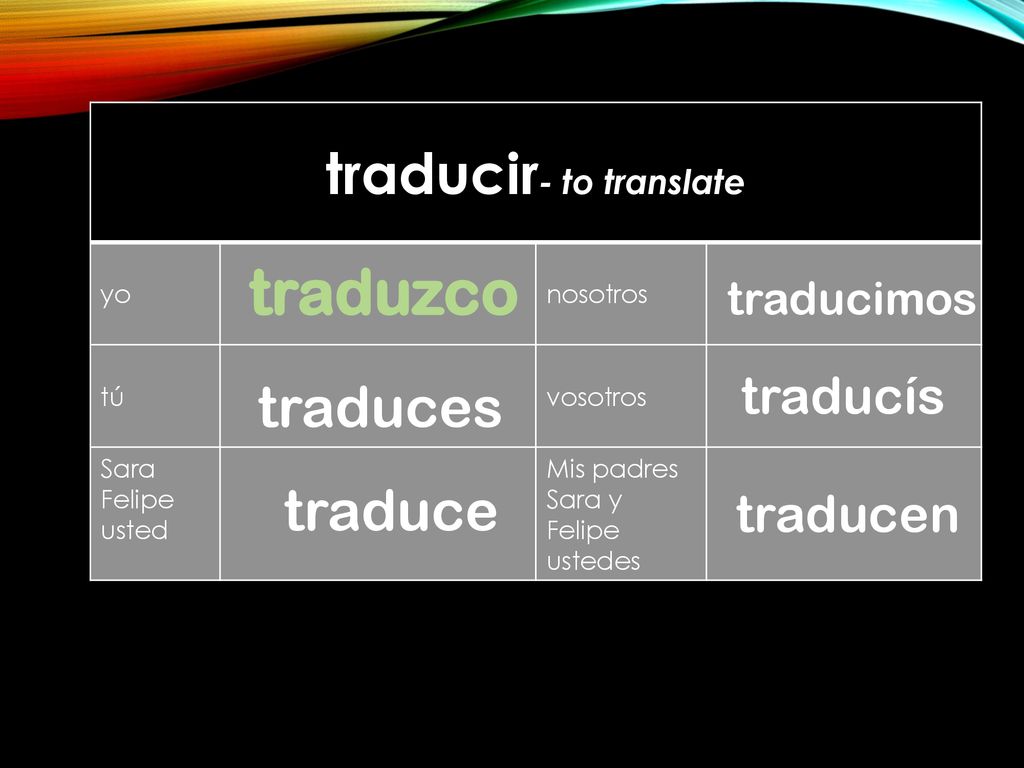 | traducir- to translate | | | |
|---|---|---|---|
| yo | traduzco | nosotros | traducimos |
| tú | traduces | vosotros | traducís |
| Sara Felipe usted | traduce | Mis padres Sara y Felipe ustedes | traducen |